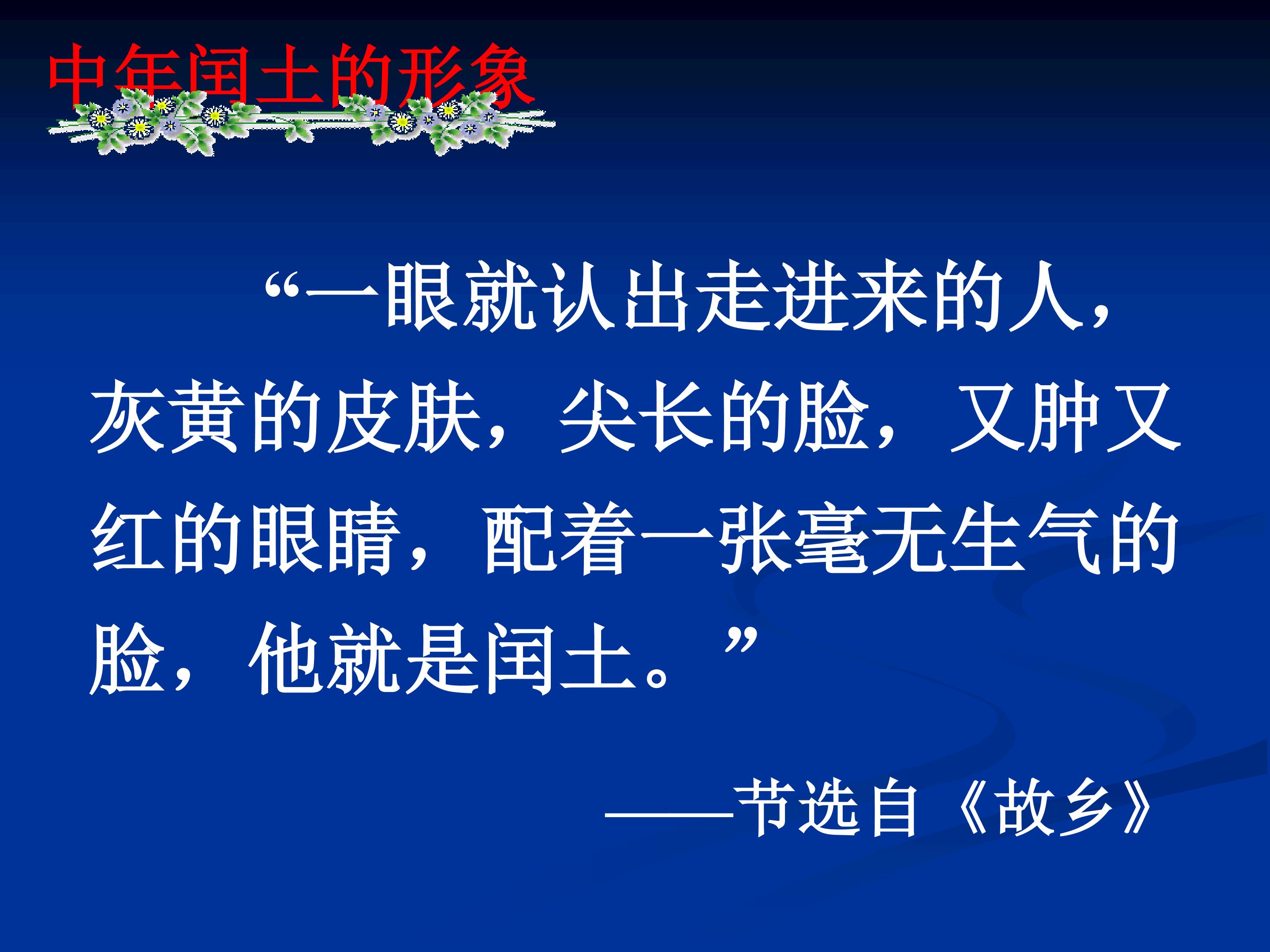 中年闰土的形象

“一眼就认出走进来的人，灰黄的皮肤，尖长的脸，又肿又红的眼睛，配着一张毫无生气的脸，他就是闰土。”

——节选自《故乡》